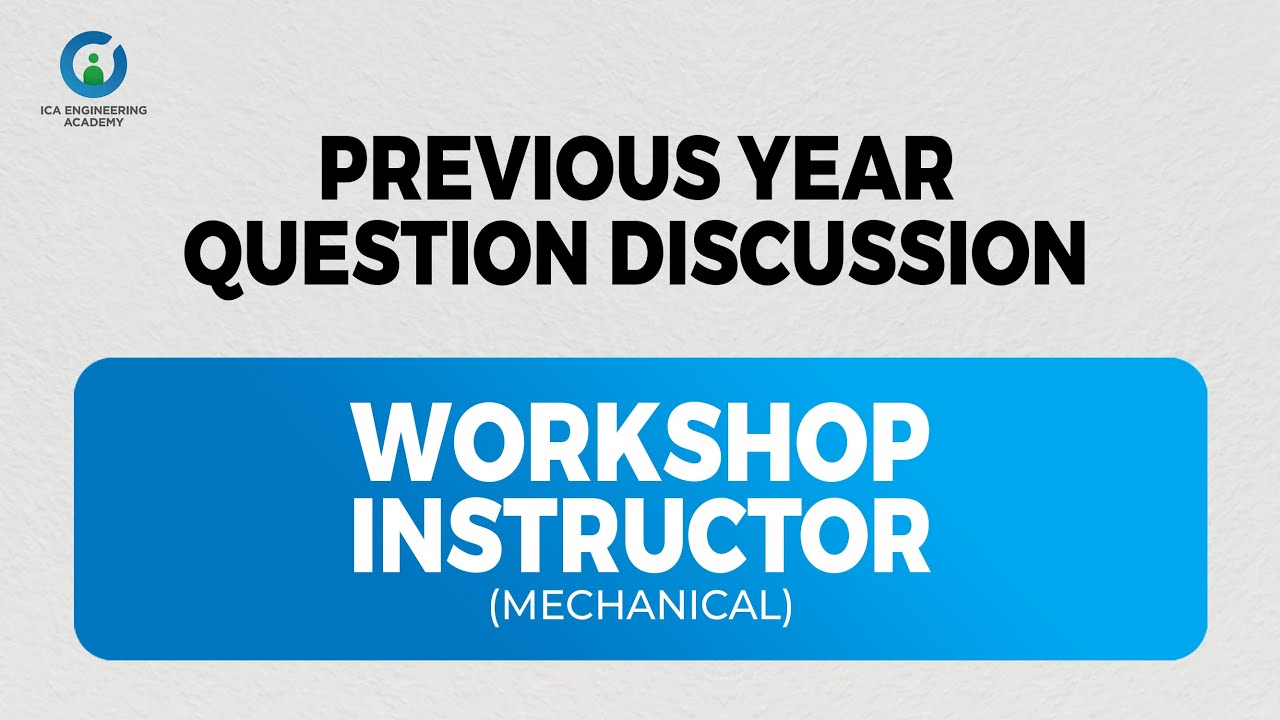 ICA ENGINEERING ACADEMY

PREVIOUS YEAR QUESTION DISCUSSION

WORKSHOP INSTRUCTOR
(MECHANICAL)